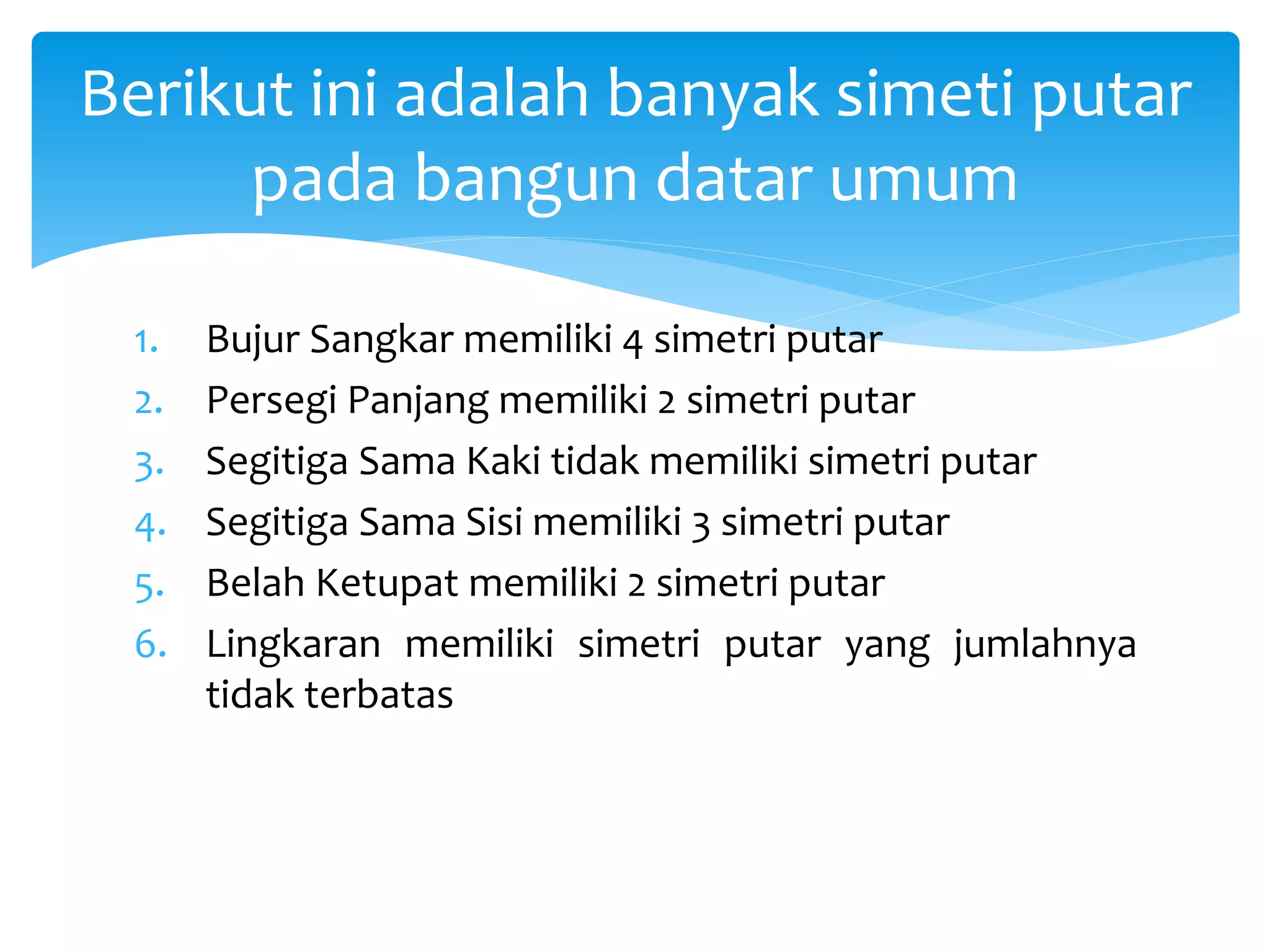 Berikut ini adalah banyak simeti putar pada bangun datar umum

1. Bujur Sangkar memiliki 4 simetri putar
2. Persegi Panjang memiliki 2 simetri putar
3. Segitiga Sama Kaki tidak memiliki simetri putar
4. Segitiga Sama Sisi memiliki 3 simetri putar
5. Belah Ketupat memiliki 2 simetri putar
6. Lingkaran memiliki simetri putar yang jumlahnya tidak terbatas